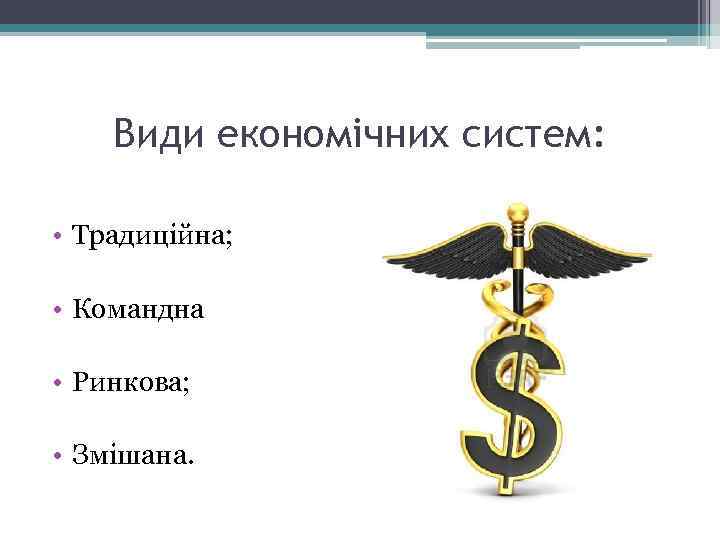 Види економічних систем:

• Традиційна;

• Командна

• Ринкова;

• Змішана.